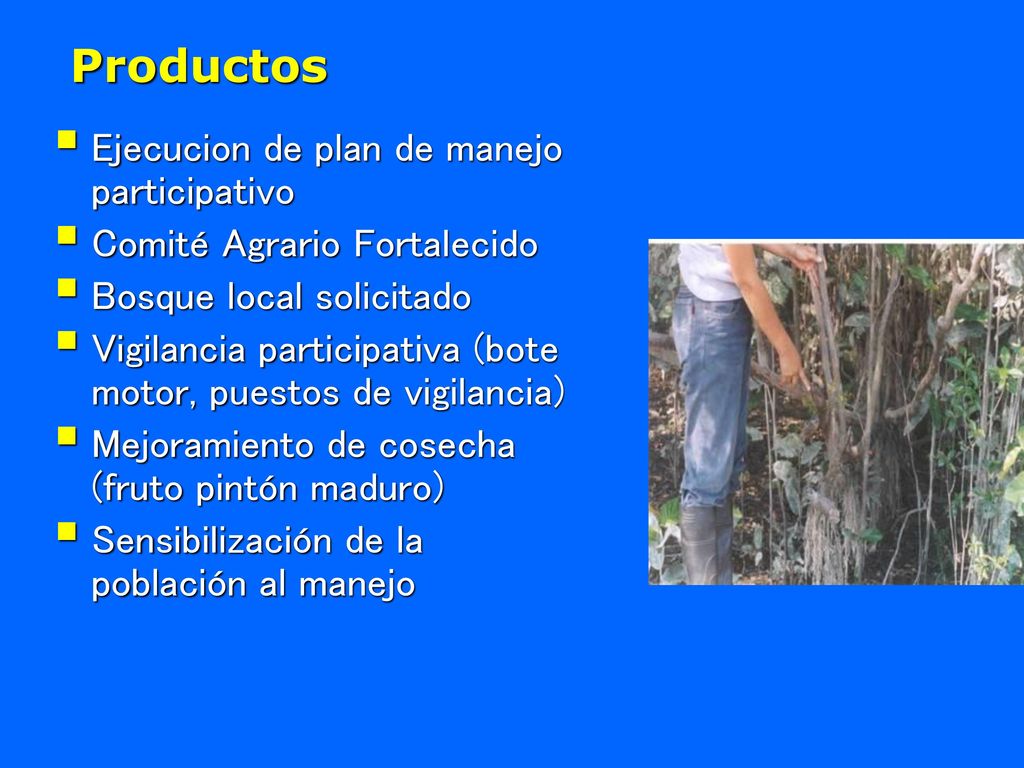 Productos

- Ejecucion de plan de manejo participativo
- Comité Agrario Fortalecido
- Bosque local solicitado
- Vigilancia participativa (bote motor, puestos de vigilancia)
- Mejoramiento de cosecha (fruto pintón maduro)
- Sensibilización de la población al manejo